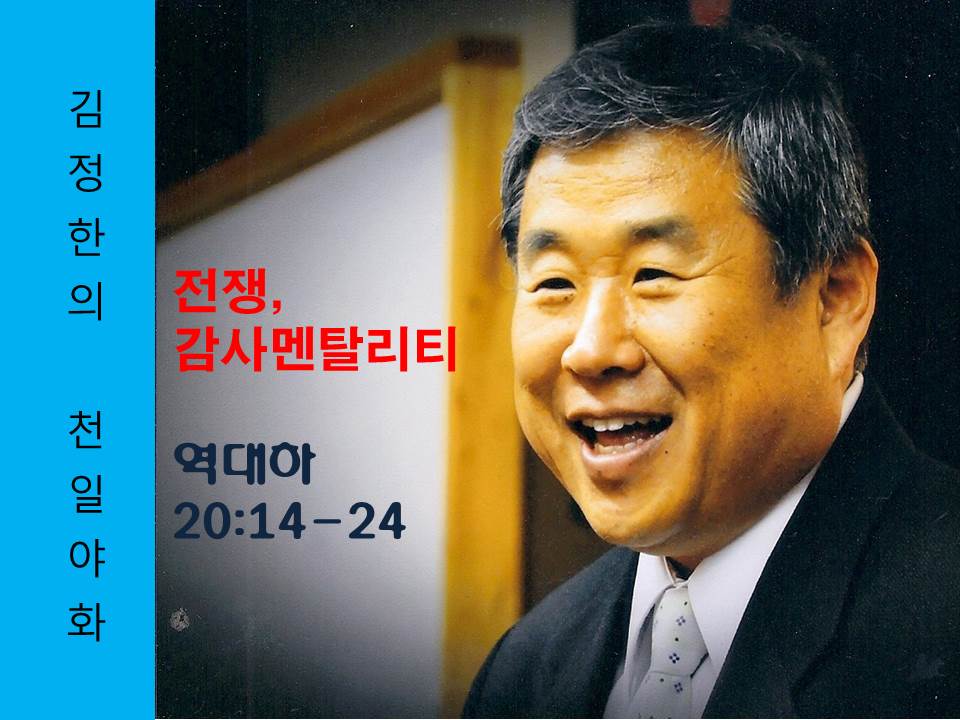 김정한의 천일야화

전쟁,
감사멘탈리티

역대하
20:14-24